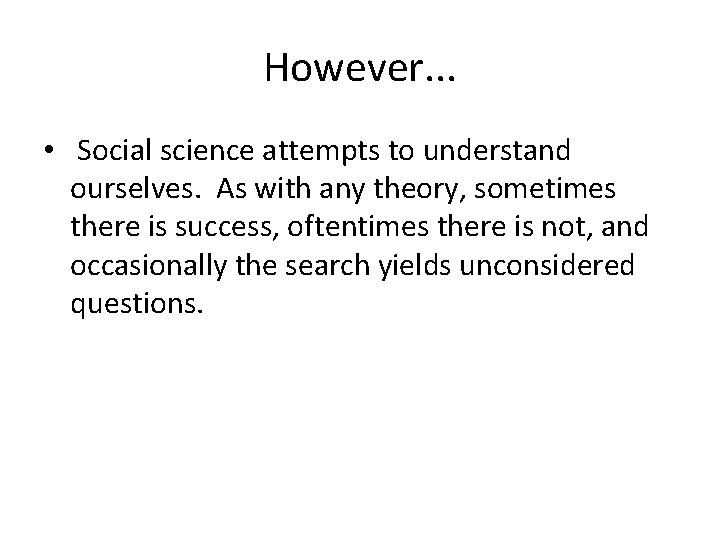 However…

• Social science attempts to understand ourselves. As with any theory, sometimes there is success, oftentimes there is not, and occasionally the search yields unconsidered questions.